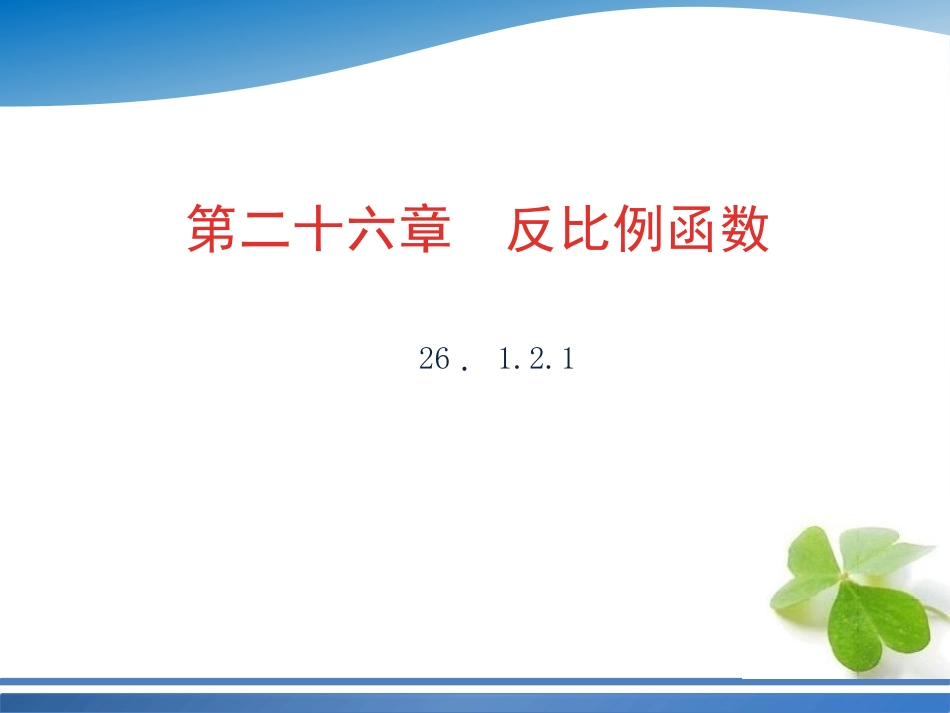 第二十六章　反比例函数

26． 1.2.1